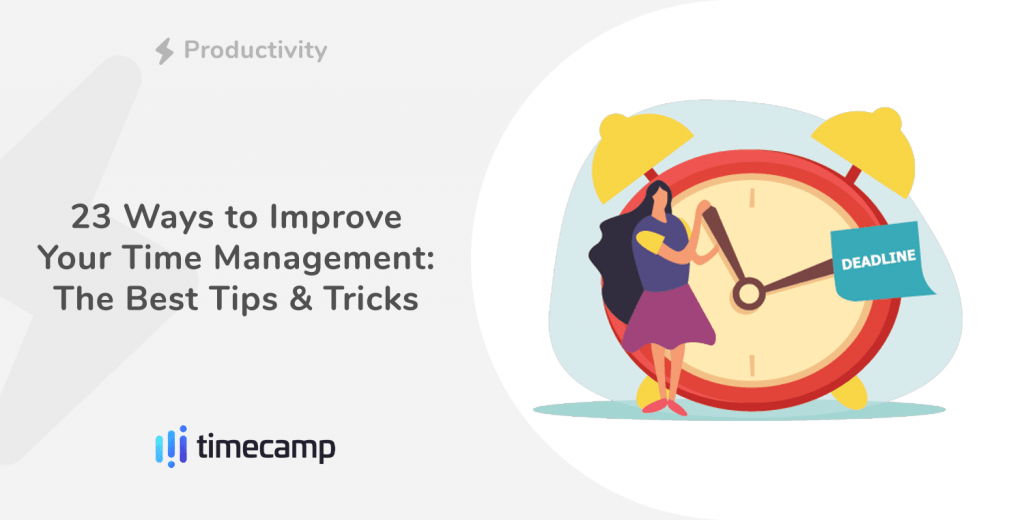 Productivity

23 Ways to Improve Your Time Management: The Best Tips & Tricks

DEADLINE

timecamp